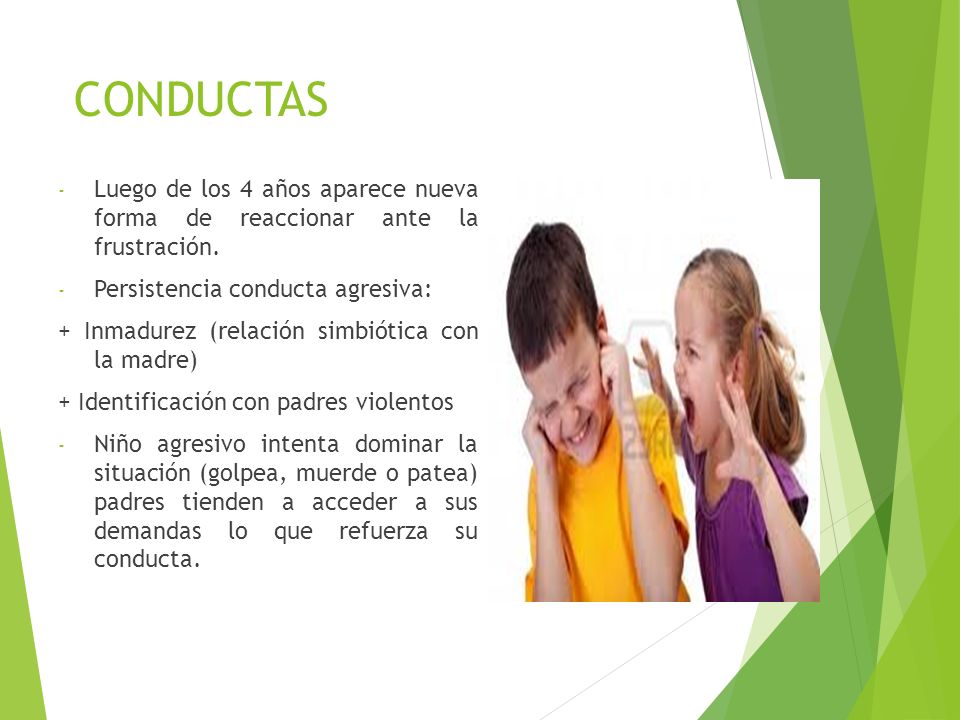 CONDUCTAS

- Luego de los 4 años aparece nueva forma de reaccionar ante la frustración.

- Persistencia conducta agresiva:

+ Inmadurez (relación simbiótica con la madre)

+ Identificación con padres violentos

- Niño agresivo intenta dominar la situación (golpea, muerde o patea) padres tienden a acceder a sus demandas lo que refuerza su conducta.